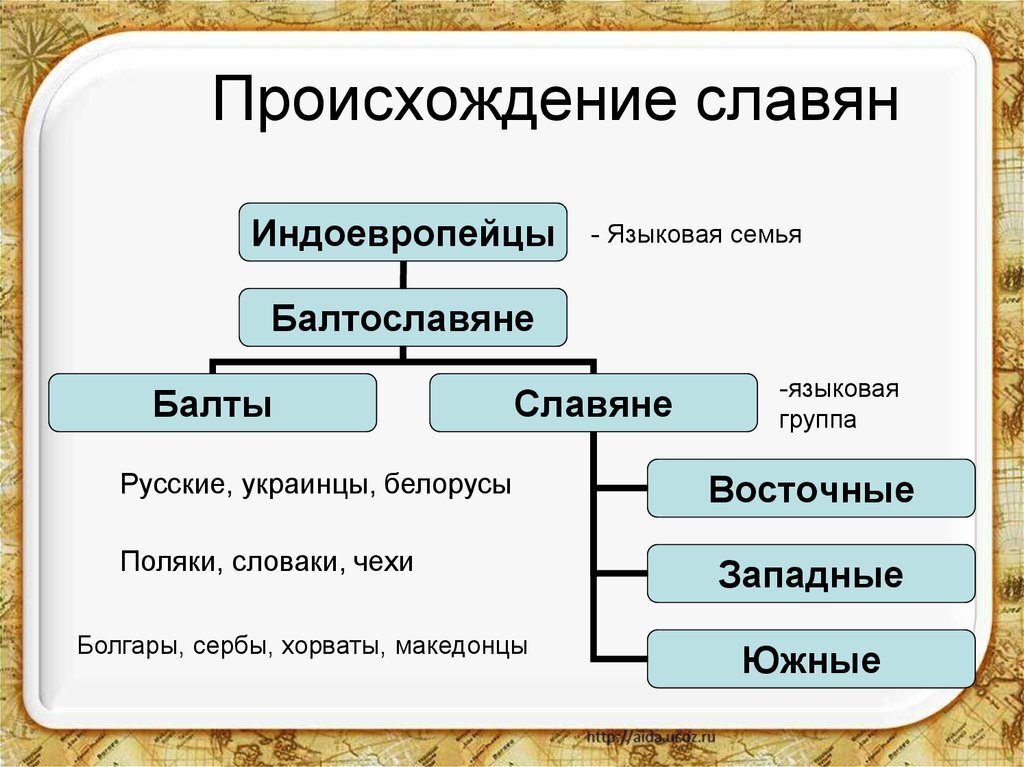 Происхождение славян

Индоевропейцы

- Языковая семья

Балтославяне

Балты

Славяне

-языковая группа

Русские, украинцы, белорусы

Восточные

Поляки, словаки, чехи

Западные

Болгары, сербы, хорваты, македонцы

Южные

http://aida.ucoz.ru